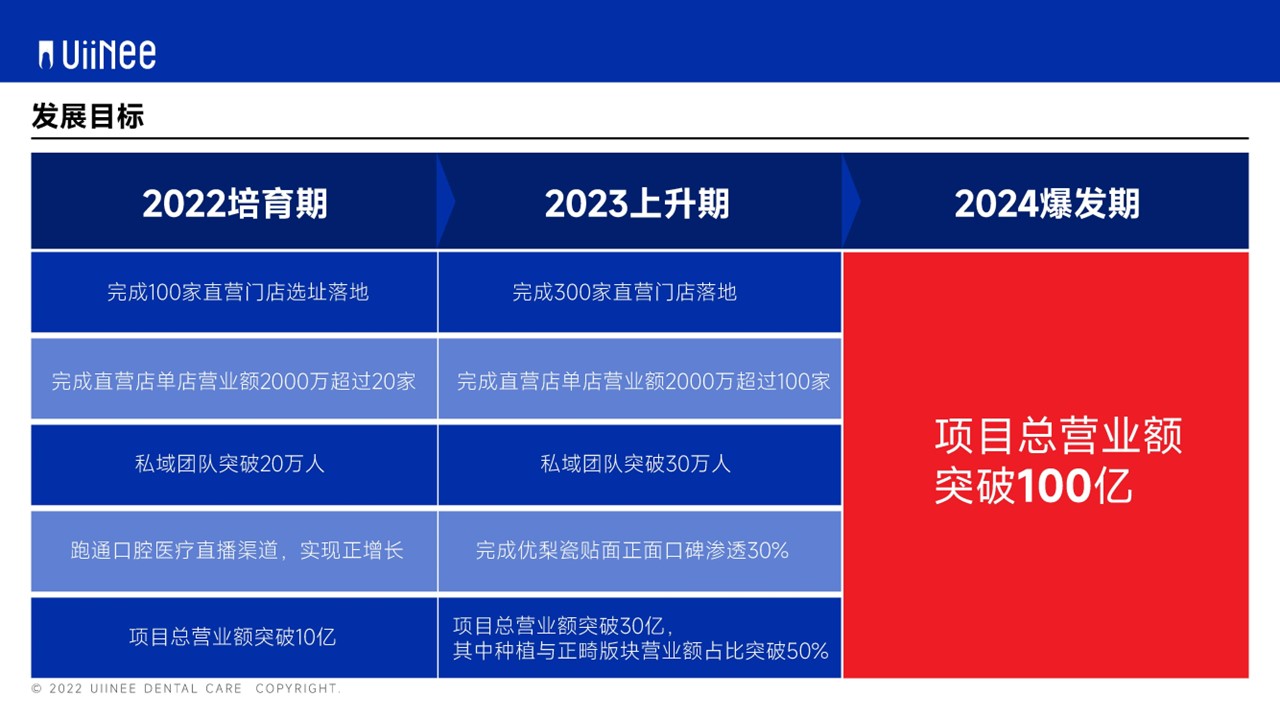 UiiNee

发展目标

| 2022培育期 | 2023上升期 | 2024爆发期 |
|---|---|---|
| 完成100家直营门店选址落地 | 完成300家直营门店落地 | 项目总营业额突破100亿 |
| 完成直营店单店营业额2000万超过20家 | 完成直营店单店营业额2000万超过100家 | |
| 私域团队突破20万人 | 私域团队突破30万人 | |
| 跑通口腔医疗直播渠道，实现正增长 | 完成优梨瓷贴面正面口碑渗透30% | |
| 项目总营业额突破10亿 | 项目总营业额突破30亿，其中种植与正畸版块营业额占比突破50% | |

© 2022 UIINEE DENTAL CARE COPYRIGHT.